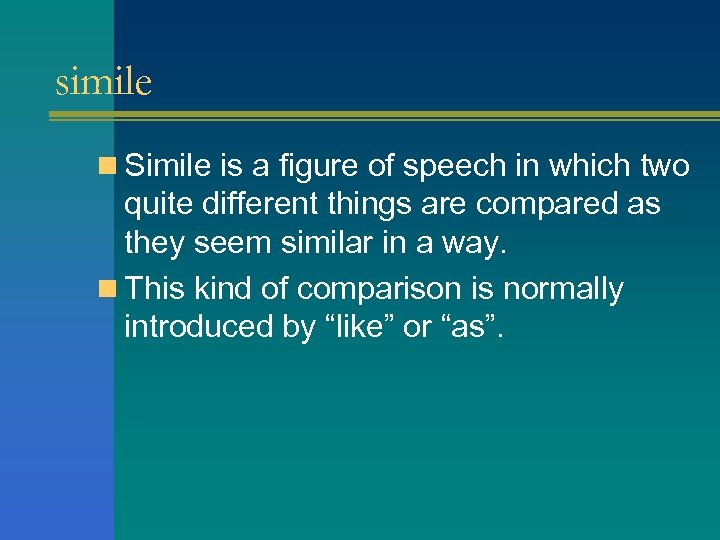 simile

- Simile is a figure of speech in which two quite different things are compared as they seem similar in a way.
- This kind of comparison is normally introduced by “like” or “as”.